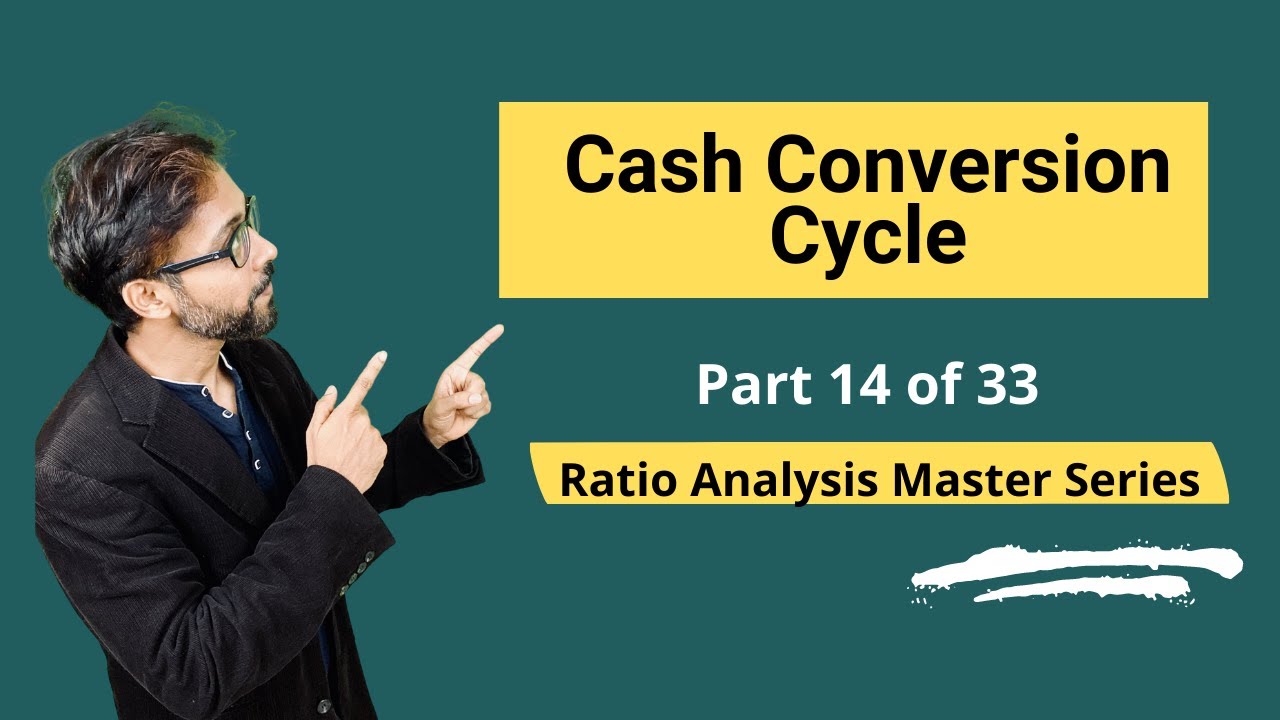 Cash Conversion Cycle

Part 14 of 33

Ratio Analysis Master Series